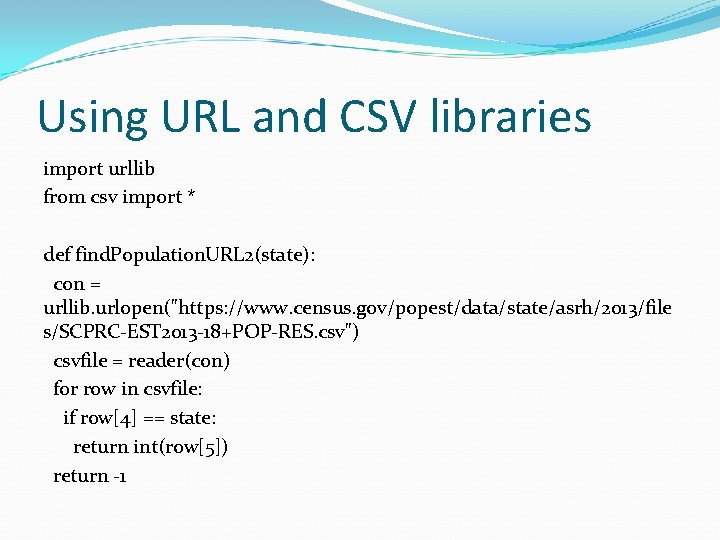 Using URL and CSV libraries

import urllib
from csv import *

def findPopulationURL2(state):
  con = urllib.urlopen("https://www.census.gov/popest/data/state/asrh/2013/files/SCPRC-EST2013-18+POP-RES.csv")
  csvfile = reader(con)
  for row in csvfile:
    if row[4] == state:
      return int(row[5])
  return -1